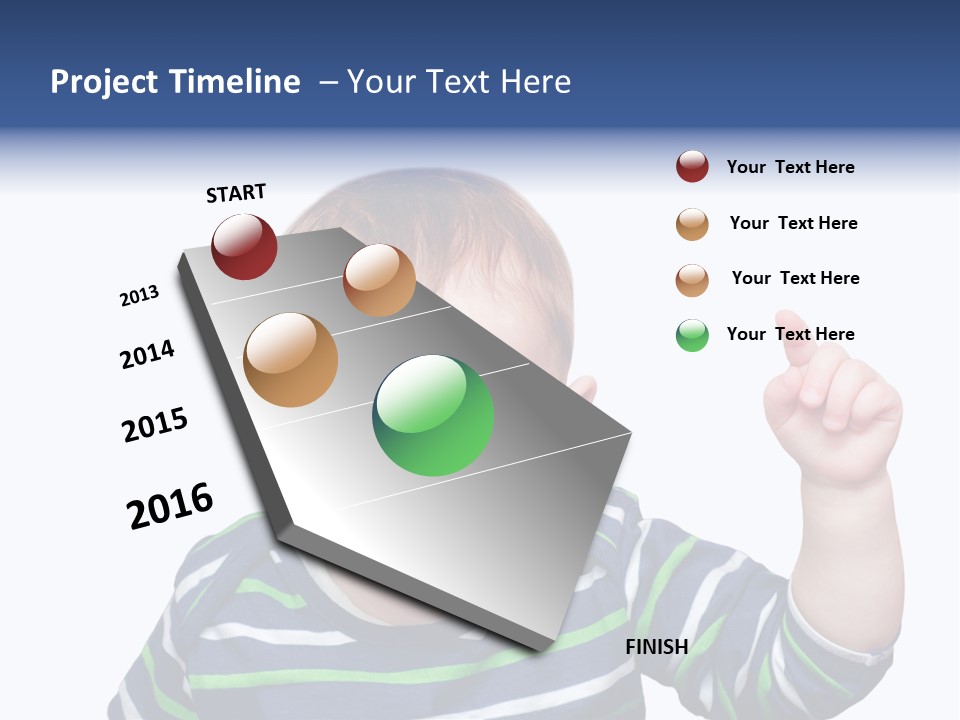 Project Timeline – Your Text Here

START

2013

2014

2015

2016

FINISH

Your Text Here

Your Text Here

Your Text Here

Your Text Here